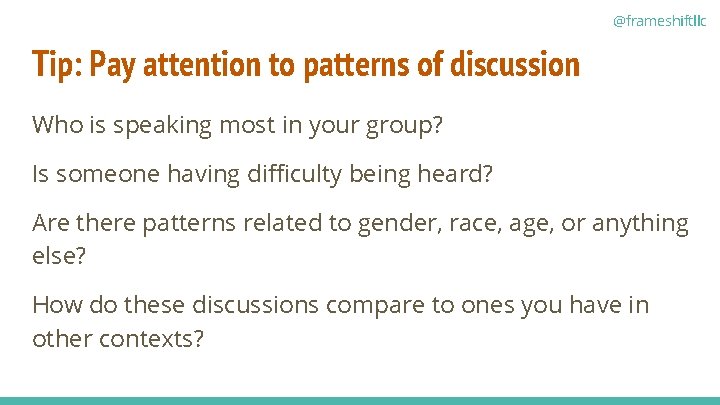 @frameshiftllc

Tip: Pay attention to patterns of discussion

Who is speaking most in your group?

Is someone having difficulty being heard?

Are there patterns related to gender, race, age, or anything else?

How do these discussions compare to ones you have in other contexts?